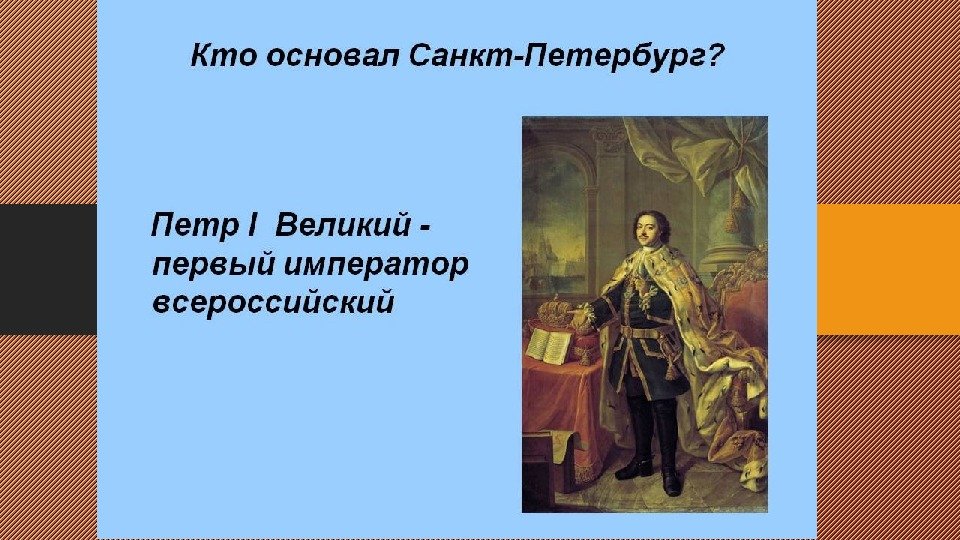 Кто основал Санкт-Петербург?

Петр I Великий - первый император всероссийский